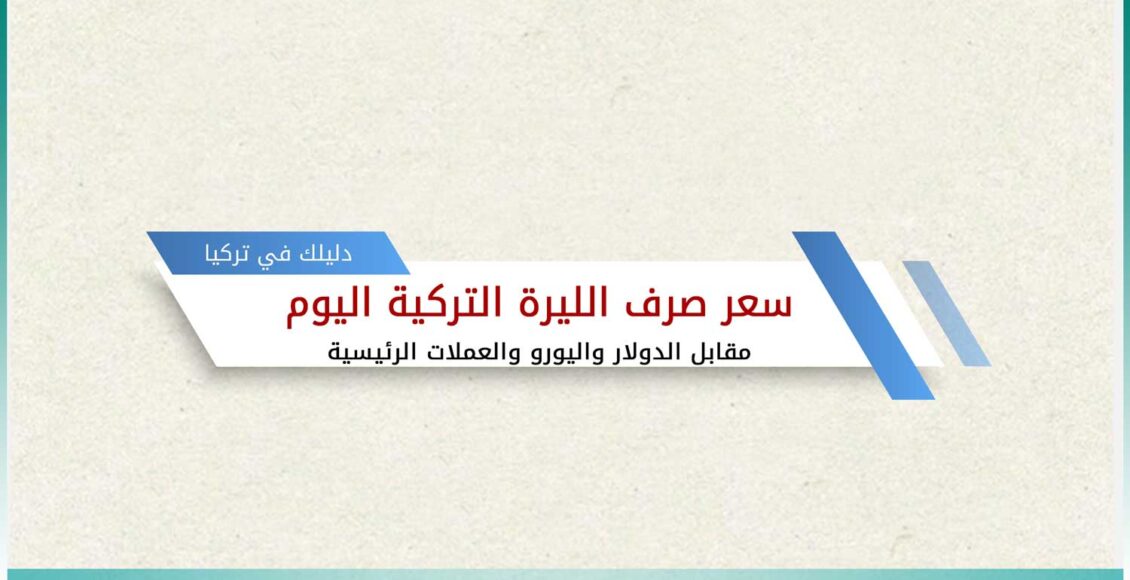 دليلك في تركيا

سعر صرف الليرة التركية اليوم

مقابل الدولار واليورو والعملات الرئيسية